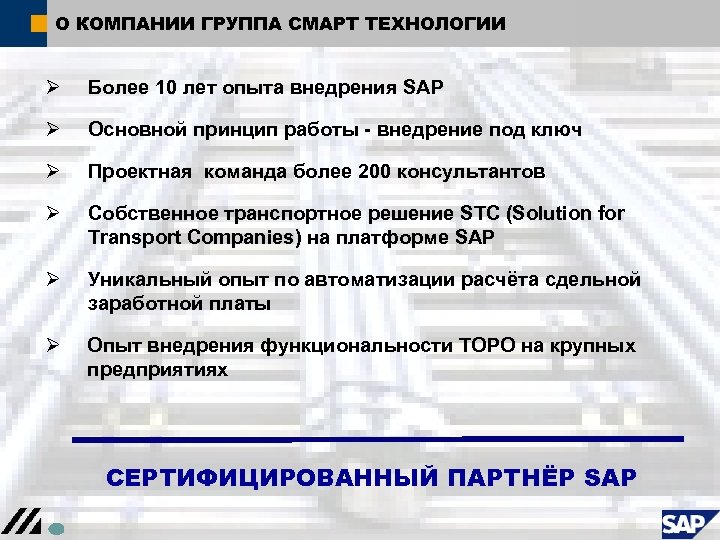 О КОМПАНИИ ГРУППА СМАРТ ТЕХНОЛОГИИ

➢ Более 10 лет опыта внедрения SAP

➢ Основной принцип работы - внедрение под ключ

➢ Проектная команда более 200 консультантов

➢ Собственное транспортное решение STC (Solution for Transport Companies) на платформе SAP

➢ Уникальный опыт по автоматизации расчёта сдельной заработной платы

➢ Опыт внедрения функциональности ТОРО на крупных предприятиях

СЕРТИФИЦИРОВАННЫЙ ПАРТНЁР SAP

SAP